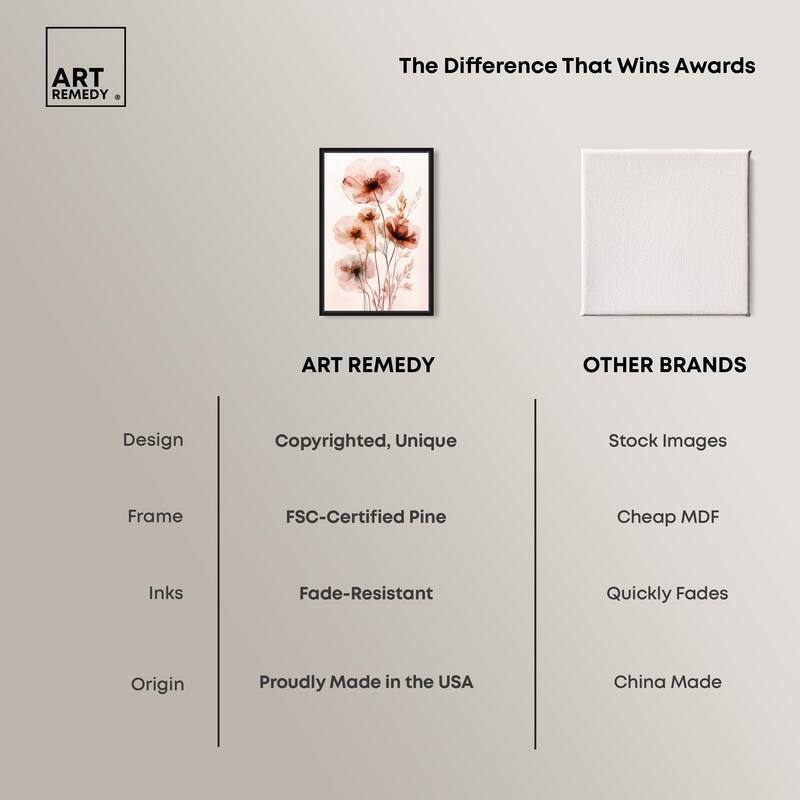 ART REMEDY ®

The Difference That Wins Awards

| | ART REMEDY | OTHER BRANDS |
|---|---|---|
| Design | Copyrighted, Unique | Stock Images |
| Frame | FSC-Certified Pine | Cheap MDF |
| Inks | Fade-Resistant | Quickly Fades |
| Origin | Proudly Made in the USA | China Made |